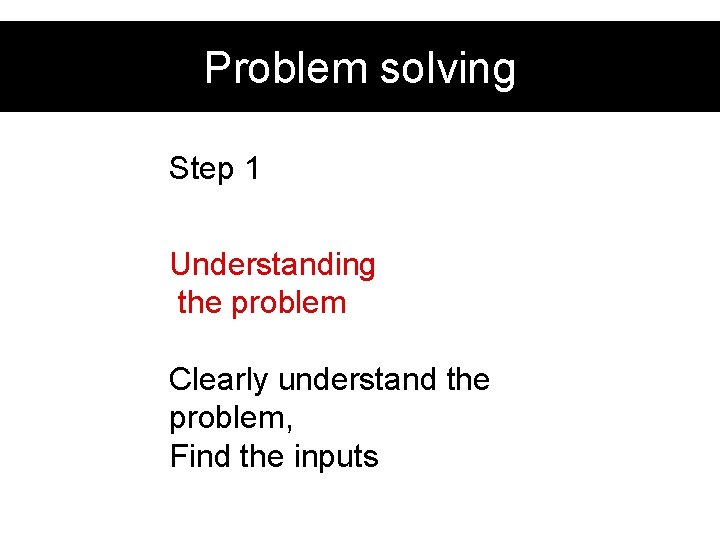 Problem solving

Step 1

Understanding the problem

Clearly understand the problem,
Find the inputs